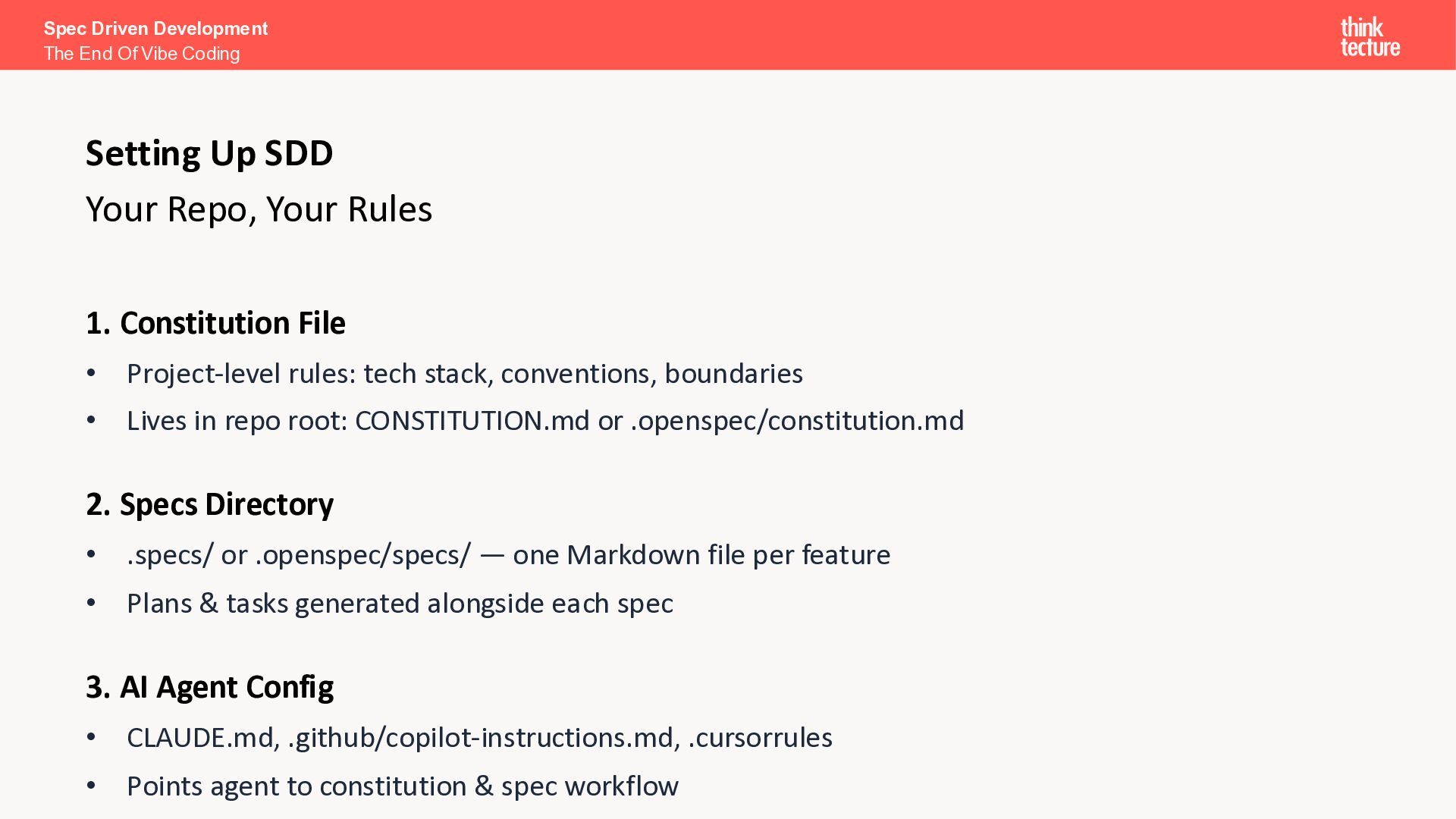 Spec Driven Development
The End Of Vibe Coding

think
tecture

Setting Up SDD
Your Repo, Your Rules

1. Constitution File
• Project-level rules: tech stack, conventions, boundaries
• Lives in repo root: CONSTITUTION.md or .openspec/constitution.md

2. Specs Directory
• .specs/ or .openspec/specs/ — one Markdown file per feature
• Plans & tasks generated alongside each spec

3. AI Agent Config
• CLAUDE.md, .github/copilot-instructions.md, .cursorrules
• Points agent to constitution & spec workflow